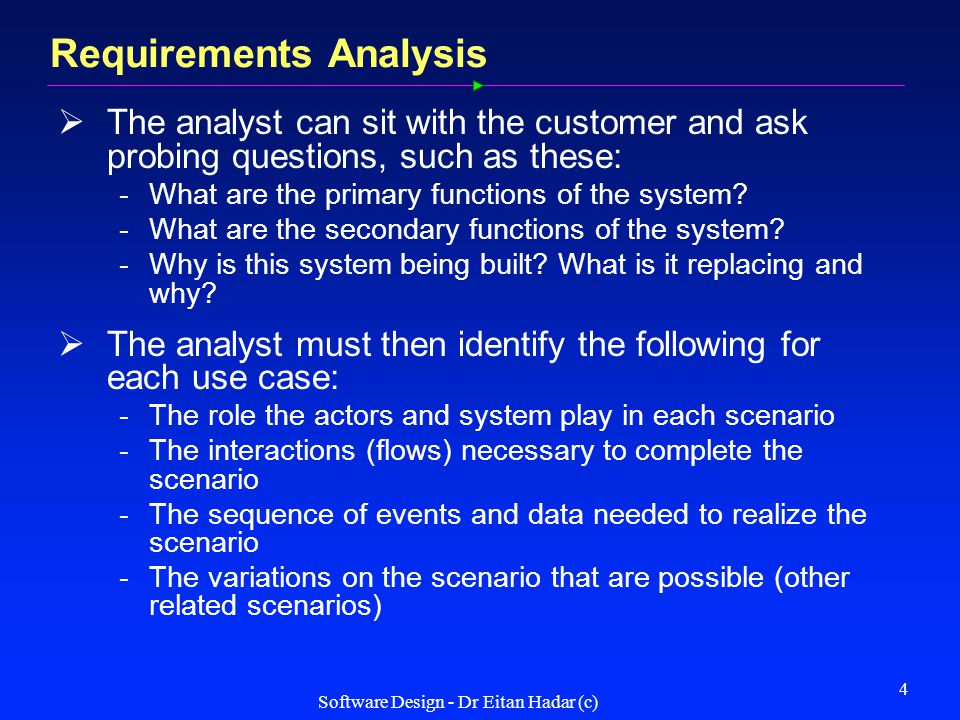 Requirements Analysis

➢ The analyst can sit with the customer and ask probing questions, such as these:
- What are the primary functions of the system?
- What are the secondary functions of the system?
- Why is this system being built? What is it replacing and why?

➢ The analyst must then identify the following for each use case:
- The role the actors and system play in each scenario
- The interactions (flows) necessary to complete the scenario
- The sequence of events and data needed to realize the scenario
- The variations on the scenario that are possible (other related scenarios)

Software Design - Dr Eitan Hadar (c)

4